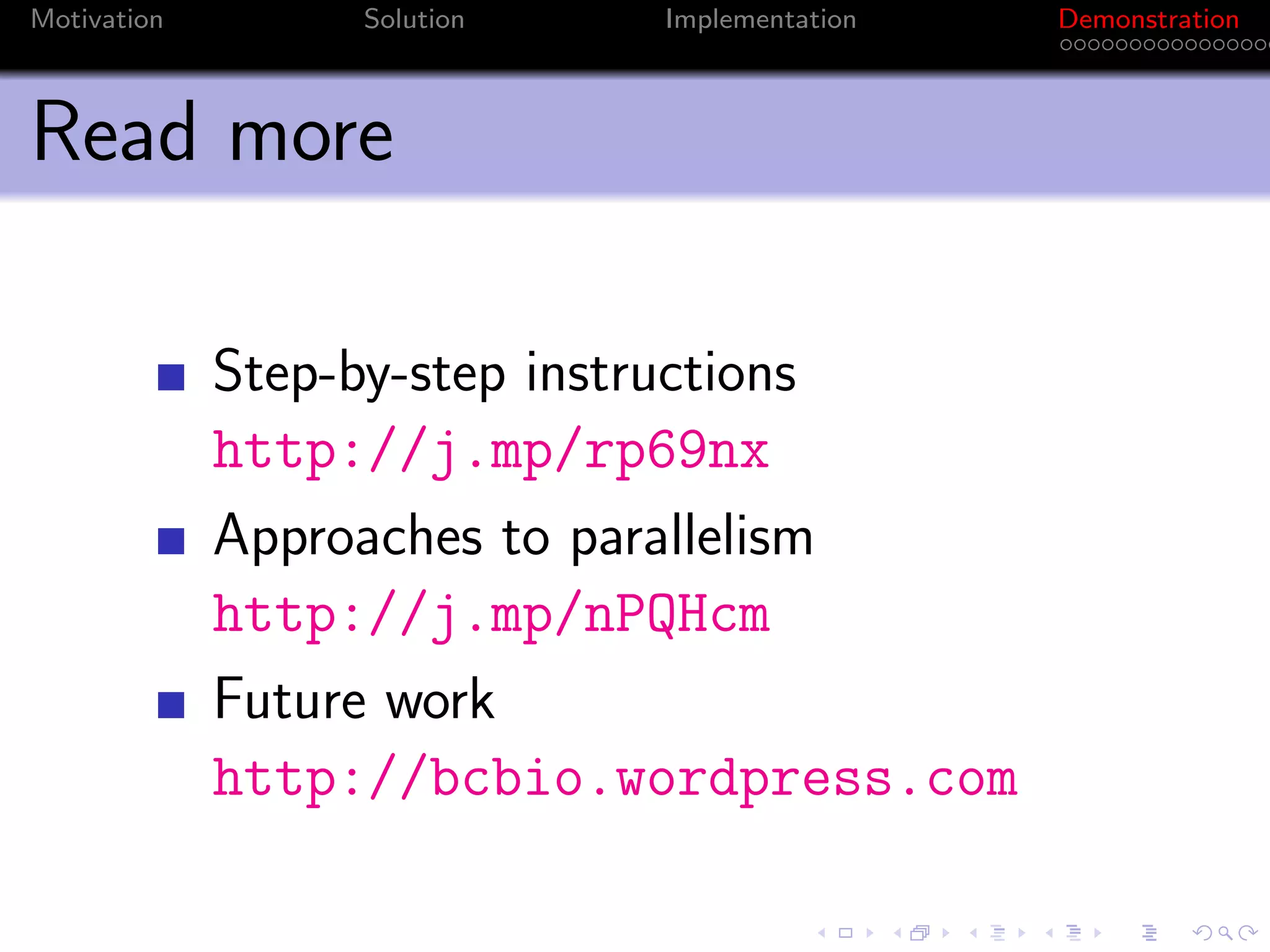 Motivation Solution Implementation Demonstration

Read more

Step-by-step instructions
http://j.mp/rp69nx

Approaches to parallelism
http://j.mp/nPQHcm

Future work
http://bcbio.wordpress.com